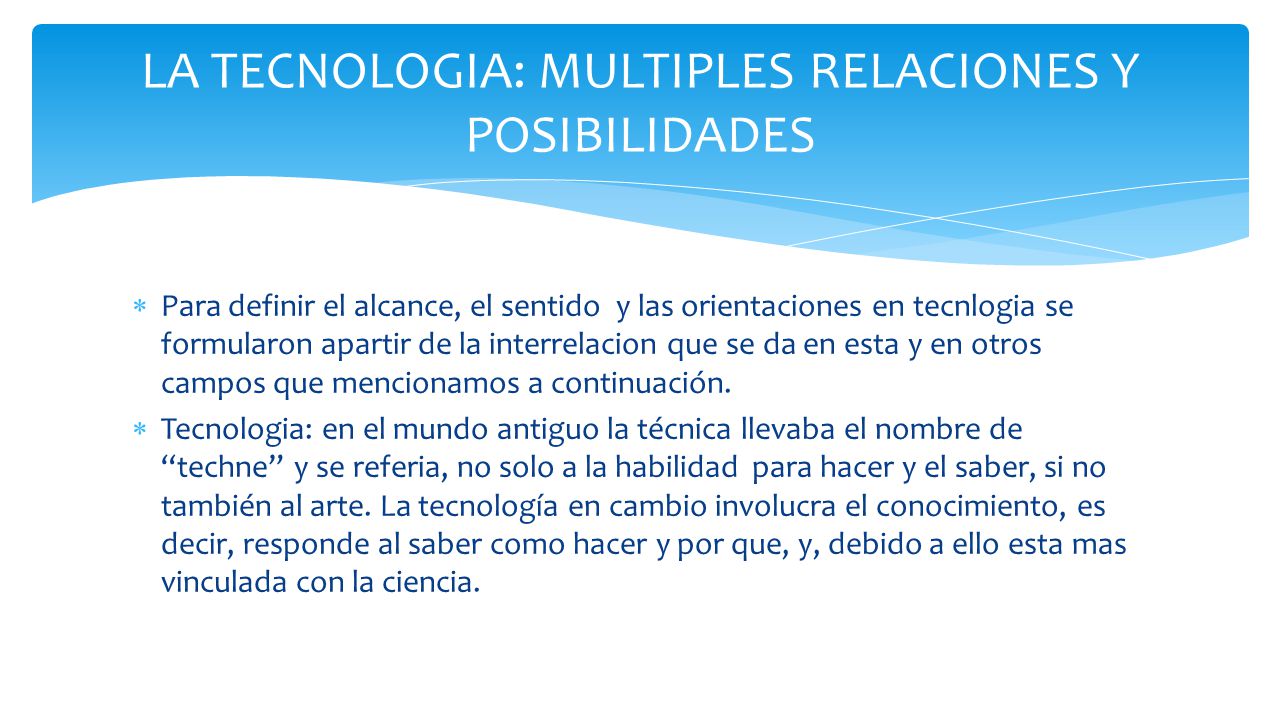 LA TECNOLOGIA: MULTIPLES RELACIONES Y POSIBILIDADES

* Para definir el alcance, el sentido y las orientaciones en tecnlogia se formularon apartir de la interrelacion que se da en esta y en otros campos que mencionamos a continuación.
* Tecnologia: en el mundo antiguo la técnica llevaba el nombre de “techne” y se referia, no solo a la habilidad para hacer y el saber, si no también al arte. La tecnología en cambio involucra el conocimiento, es decir, responde al saber como hacer y por que, y, debido a ello esta mas vinculada con la ciencia.